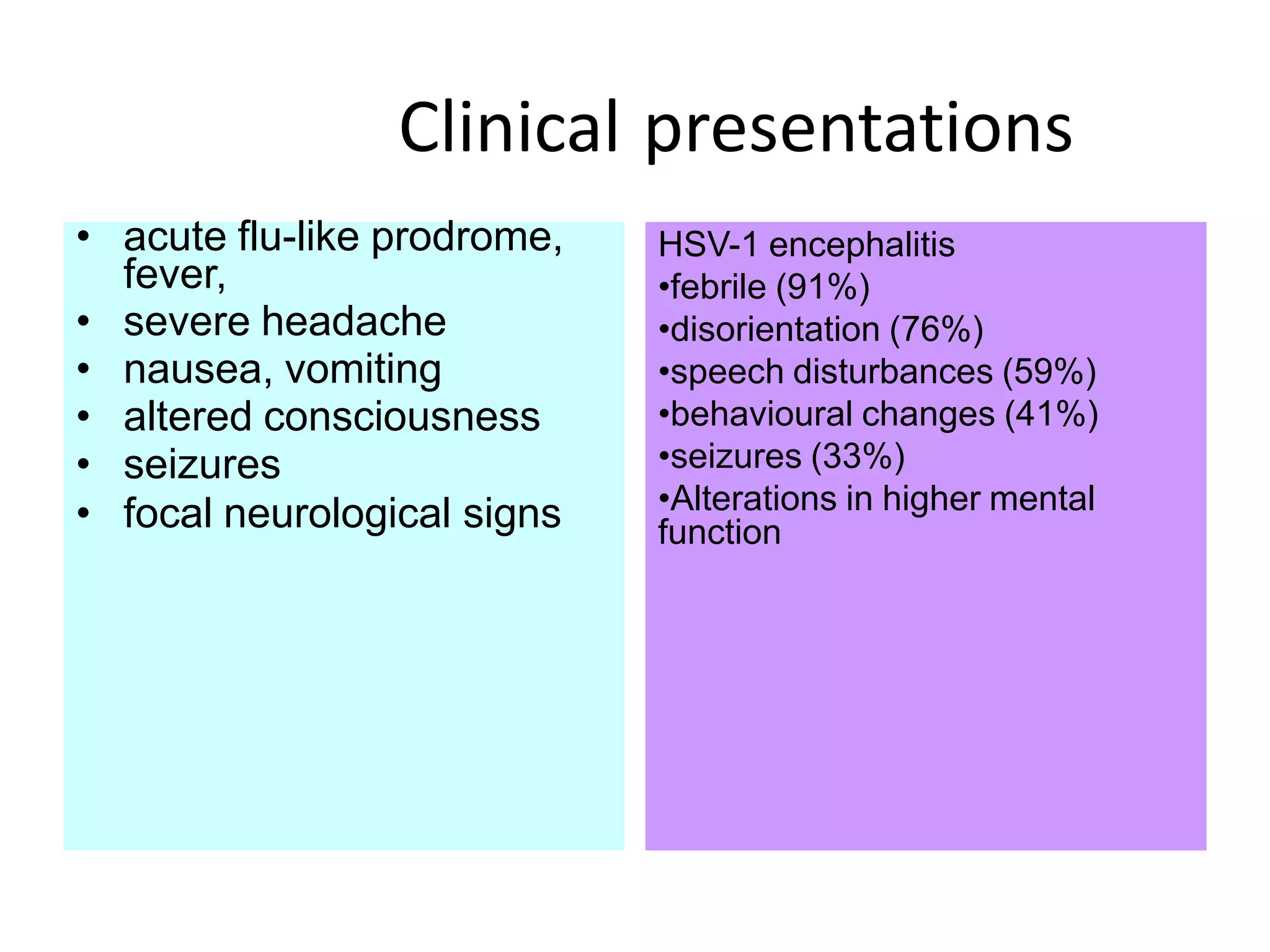 Clinical presentations

• acute flu-like prodrome, fever,
• severe headache
• nausea, vomiting
• altered consciousness
• seizures
• focal neurological signs

HSV-1 encephalitis
•febrile (91%)
•disorientation (76%)
•speech disturbances (59%)
•behavioural changes (41%)
•seizures (33%)
•Alterations in higher mental function